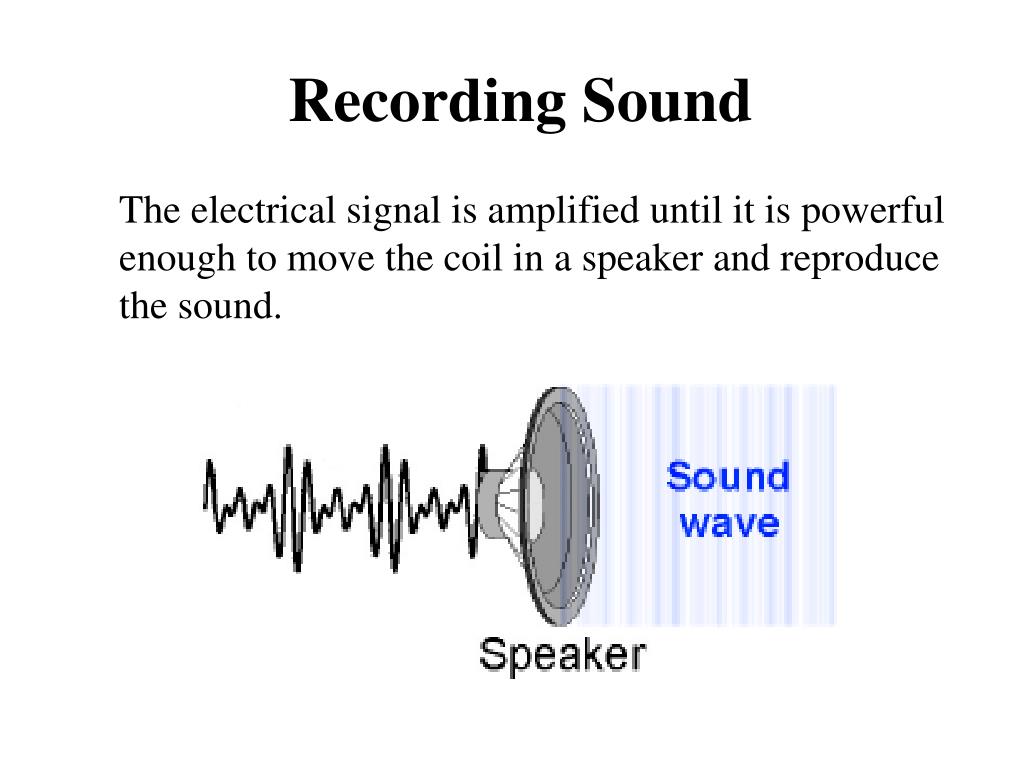 Recording Sound

The electrical signal is amplified until it is powerful enough to move the coil in a speaker and reproduce the sound.

Sound wave

Speaker